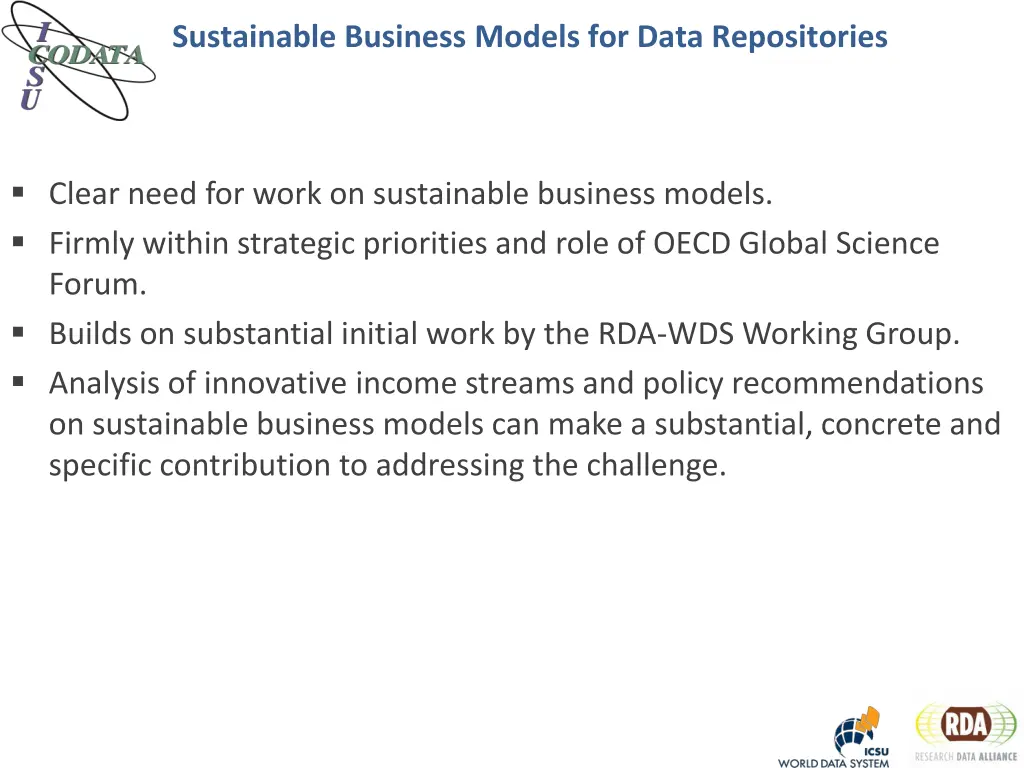 I
CODATA
S
U

Sustainable Business Models for Data Repositories

▪ Clear need for work on sustainable business models.
▪ Firmly within strategic priorities and role of OECD Global Science Forum.
▪ Builds on substantial initial work by the RDA-WDS Working Group.
▪ Analysis of innovative income streams and policy recommendations on sustainable business models can make a substantial, concrete and specific contribution to addressing the challenge.

ICSU
WORLD DATA SYSTEM

RDA
RESEARCH DATA ALLIANCE